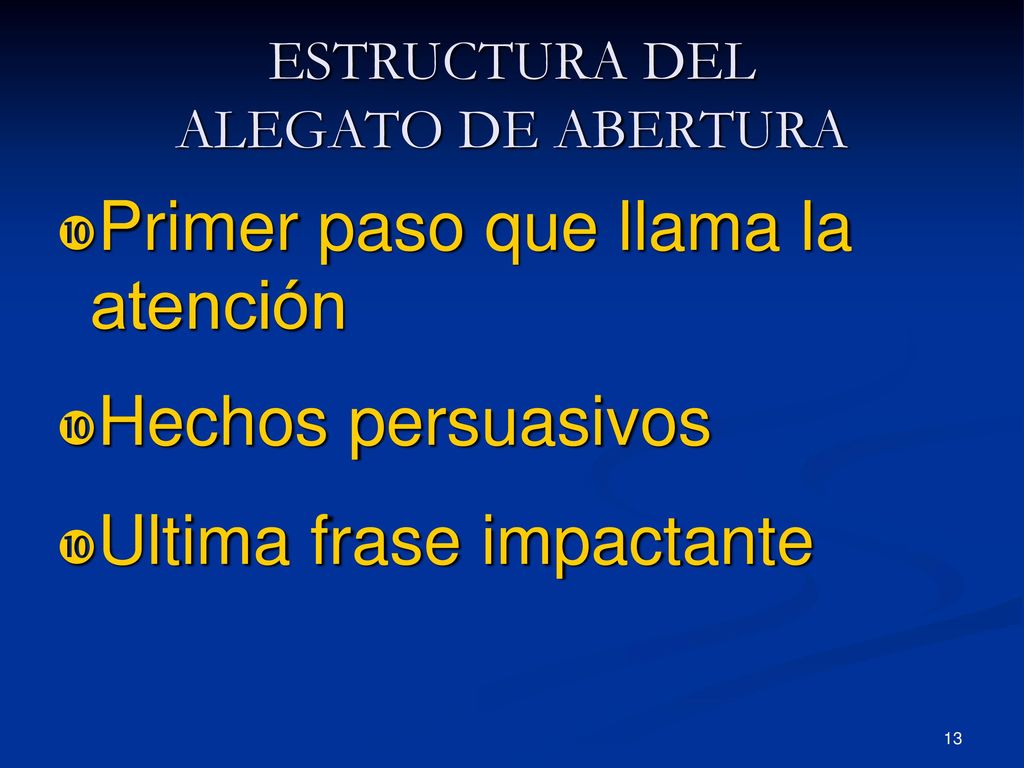 ESTRUCTURA DEL ALEGATO DE ABERTURA

Primer paso que llama la atención

Hechos persuasivos

Ultima frase impactante

13